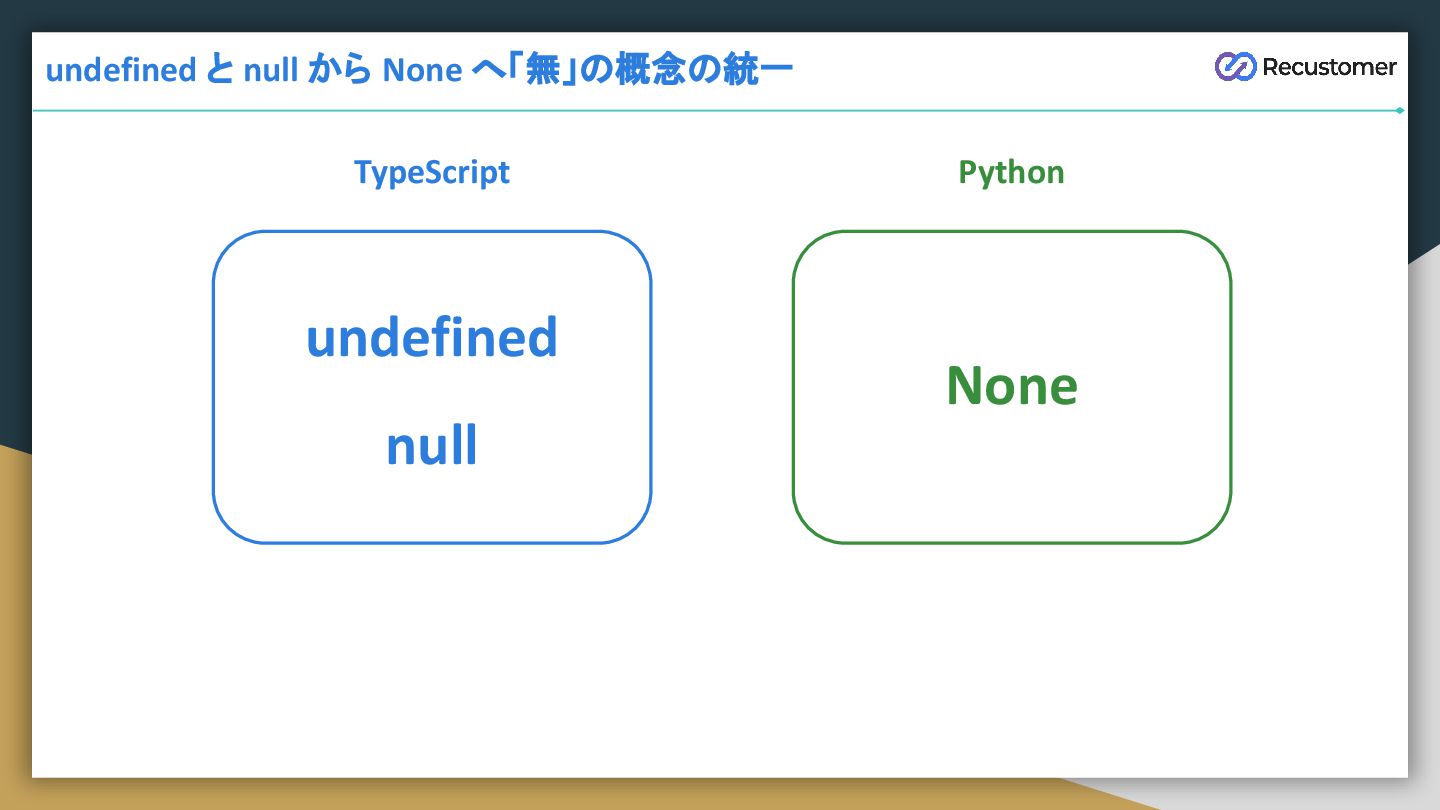 undefined と null から None へ「無」の概念の統一

Recustomer

TypeScript

undefined

null

Python

None